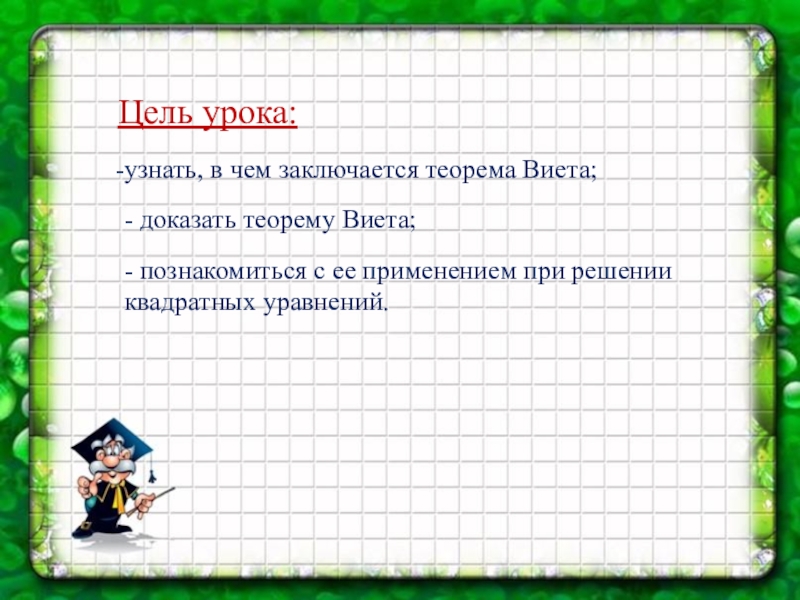 Цель урока:

-узнать, в чем заключается теорема Виета;

- доказать теорему Виета;

- познакомиться с ее применением при решении квадратных уравнений.